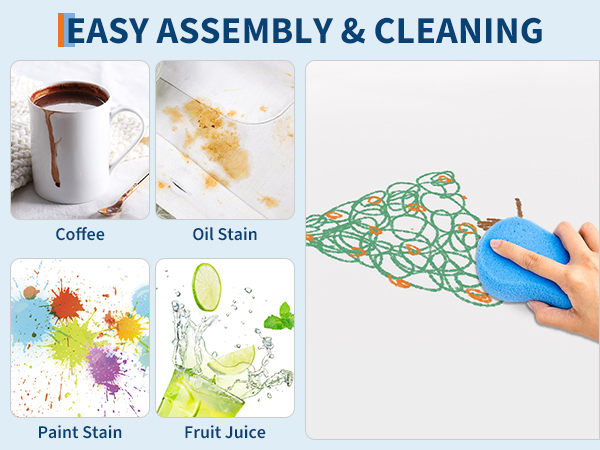 EASY ASSEMBLY & CLEANING

Coffee

Oil Stain

Paint Stain

Fruit Juice